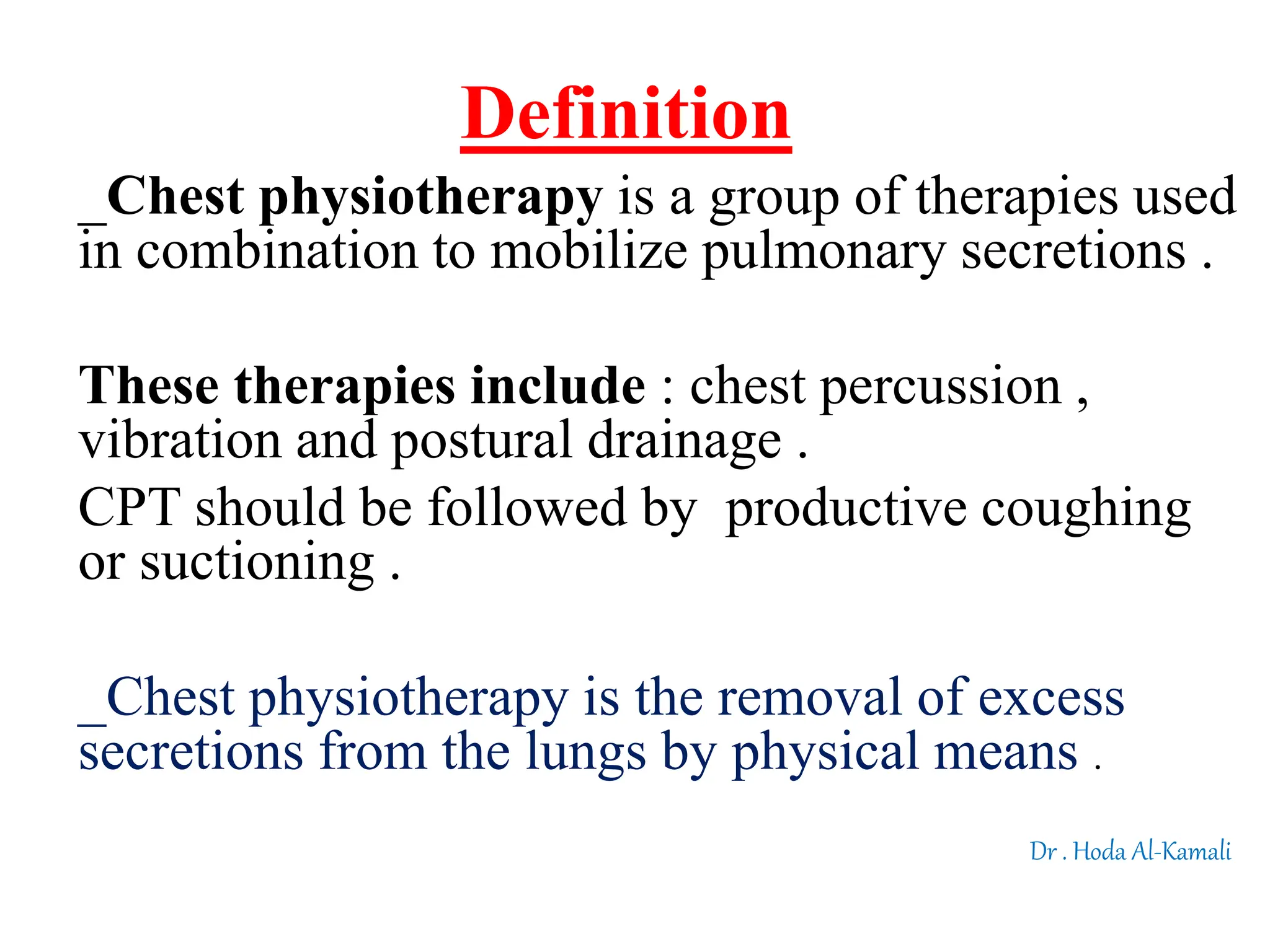 Definition

_Chest physiotherapy is a group of therapies used in combination to mobilize pulmonary secretions .

These therapies include : chest percussion , vibration and postural drainage .
CPT should be followed by productive coughing or suctioning .

_Chest physiotherapy is the removal of excess secretions from the lungs by physical means .

Dr . Hoda Al-Kamali